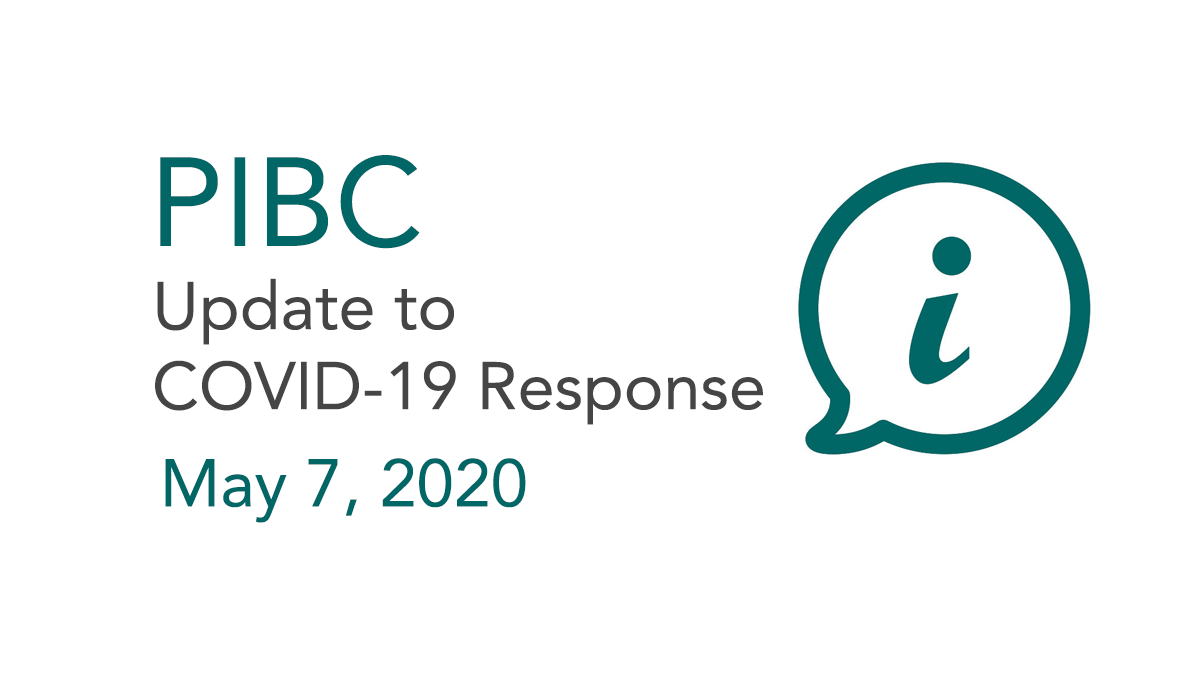 PIBC
Update to
COVID-19 Response
May 7, 2020

i